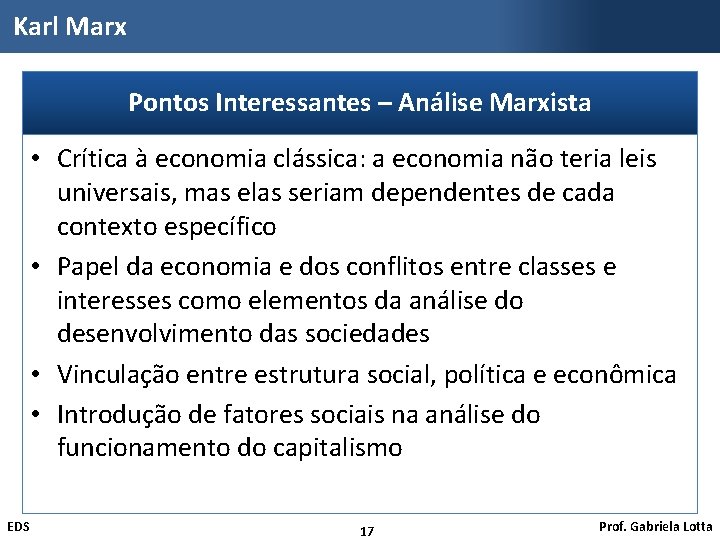 Karl Marx

Pontos Interessantes – Análise Marxista

• Crítica à economia clássica: a economia não teria leis universais, mas elas seriam dependentes de cada contexto específico
• Papel da economia e dos conflitos entre classes e interesses como elementos da análise do desenvolvimento das sociedades
• Vinculação entre estrutura social, política e econômica
• Introdução de fatores sociais na análise do funcionamento do capitalismo

EDS

17

Prof. Gabriela Lotta